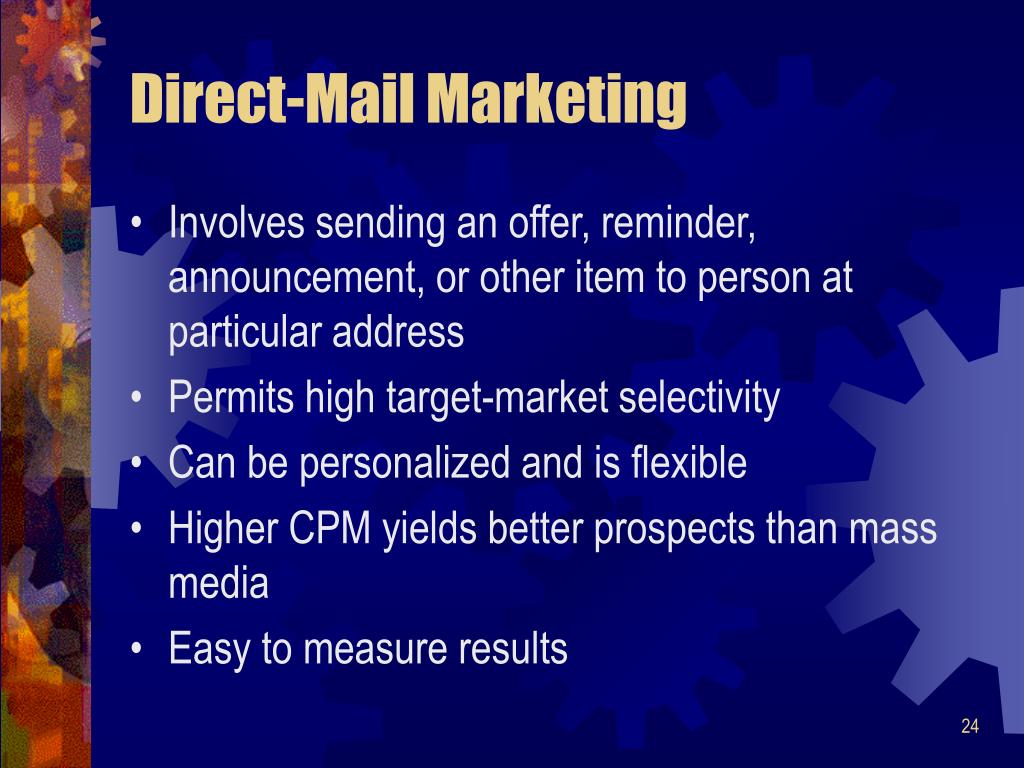 Direct-Mail Marketing

• Involves sending an offer, reminder, announcement, or other item to person at particular address
• Permits high target-market selectivity
• Can be personalized and is flexible
• Higher CPM yields better prospects than mass media
• Easy to measure results

24